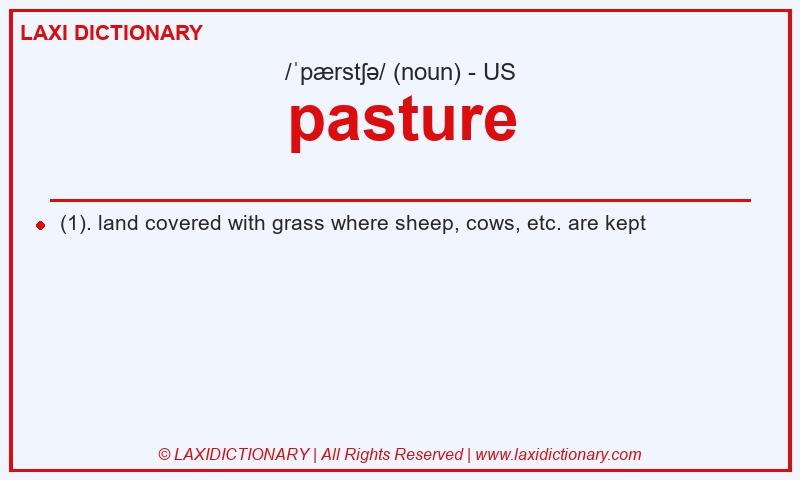 LAXI DICTIONARY

/ˈpærstʃə/ (noun) - US

pasture

(1). land covered with grass where sheep, cows, etc. are kept

© LAXIDICTIONARY | All Rights Reserved | www.laxidictionary.com